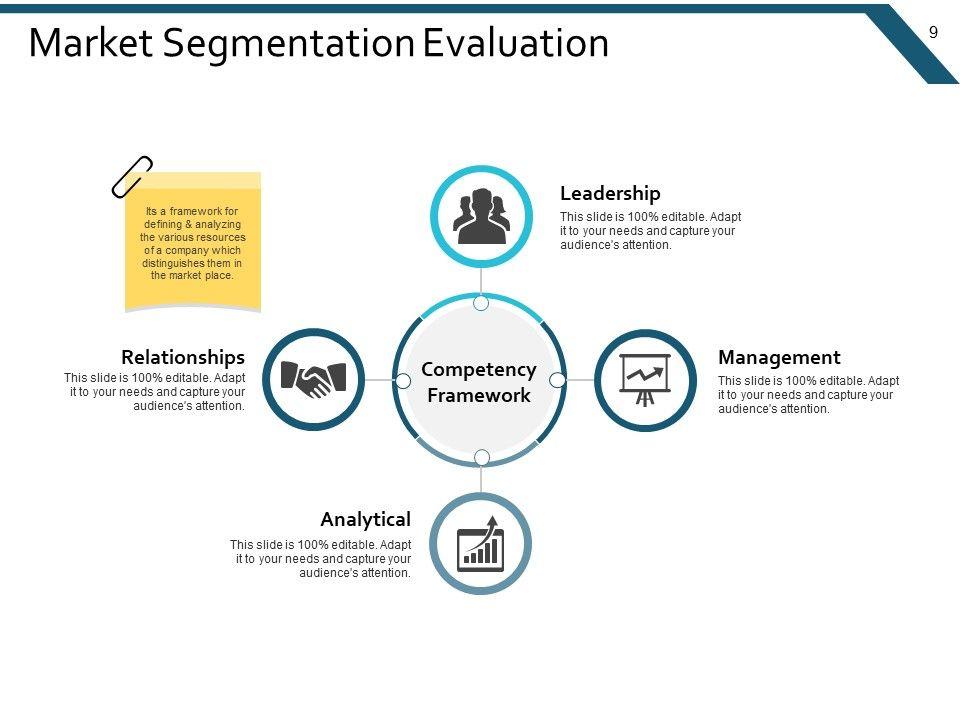 Market Segmentation Evaluation

9

Its a framework for defining & analyzing the various resources of a company which distinguishes them in the market place.

Leadership
This slide is 100% editable. Adapt it to your needs and capture your audience's attention.

Relationships
This slide is 100% editable. Adapt it to your needs and capture your audience's attention.

Competency Framework

Management
This slide is 100% editable. Adapt it to your needs and capture your audience's attention.

Analytical
This slide is 100% editable. Adapt it to your needs and capture your audience's attention.